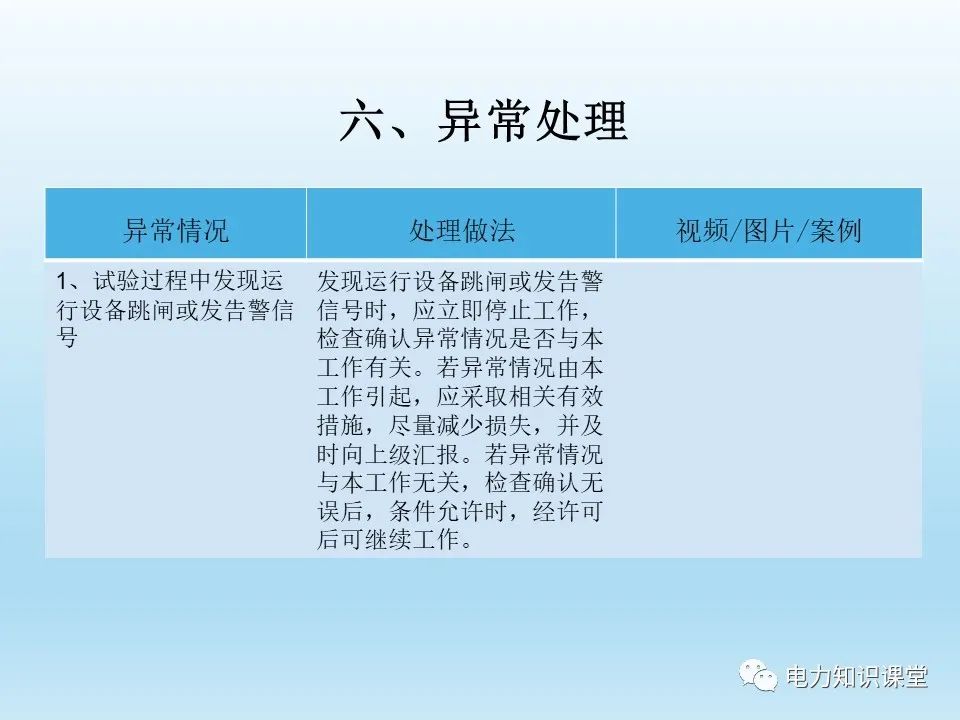 六、异常处理

| 异常情况 | 处理做法 | 视频/图片/案例 |
|---|---|---|
| 1、试验过程中发现运行设备跳闸或发告警信号 | 发现运行设备跳闸或发告警信号时，应立即停止工作，检查确认异常情况是否与本工作有关。若异常情况由本工作引起，应采取相关有效措施，尽量减少损失，并及时向上级汇报。若异常情况与本工作无关，检查确认无误后，条件允许时，经许可后可继续工作。 | |

电力知识课堂